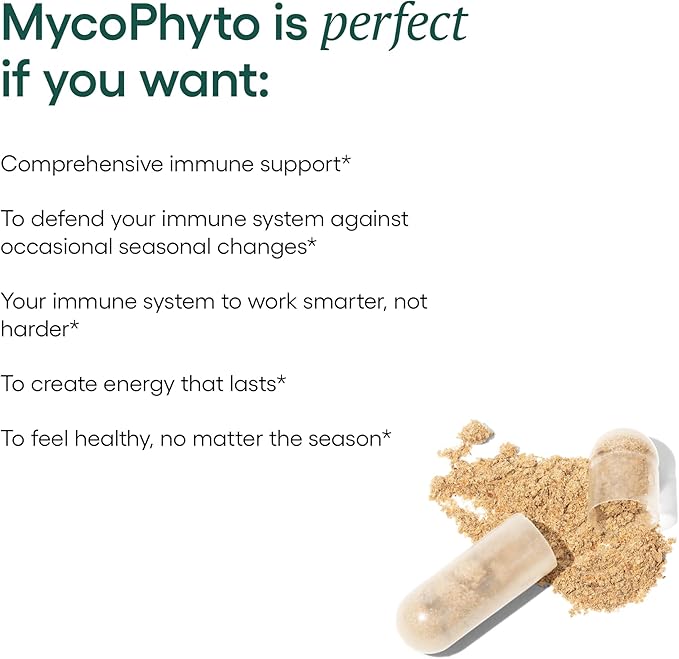 MycoPhyto is perfect if you want:

Comprehensive immune support*

To defend your immune system against occasional seasonal changes*

Your immune system to work smarter, not harder*

To create energy that lasts*

To feel healthy, no matter the season*